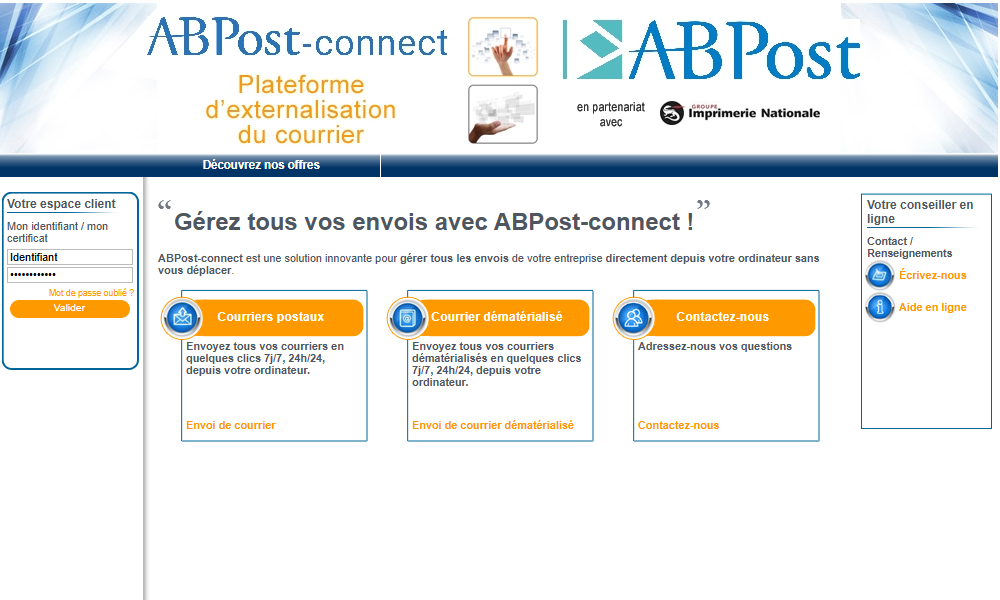 ABPost-connect

Plateforme d'externalisation du courrier

ABPost

en partenariat avec

GROUPE Imprimerie Nationale

Découvrez nos offres

Votre espace client

Mon identifiant / mon certificat

Identifiant

••••••••••••

Mot de passe oublié ?

Valider

“ Gérez tous vos envois avec ABPost-connect ! ”

ABPost-connect est une solution innovante pour gérer tous les envois de votre entreprise directement depuis votre ordinateur sans vous déplacer.

Courriers postaux

Envoyez tous vos courriers en quelques clics 7j/7, 24h/24, depuis votre ordinateur.

Envoi de courrier

Courrier dématérialisé

Envoyez tous vos courriers dématérialisés en quelques clics 7j/7, 24h/24, depuis votre ordinateur.

Envoi de courrier dématérialisé

Contactez-nous

Adressez-nous vos questions

Contactez-nous

Votre conseiller en ligne

Contact / Renseignements

Écrivez-nous

Aide en ligne